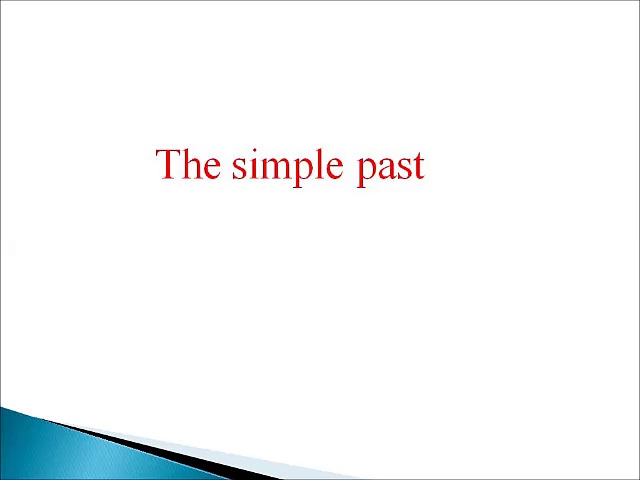 The simple past